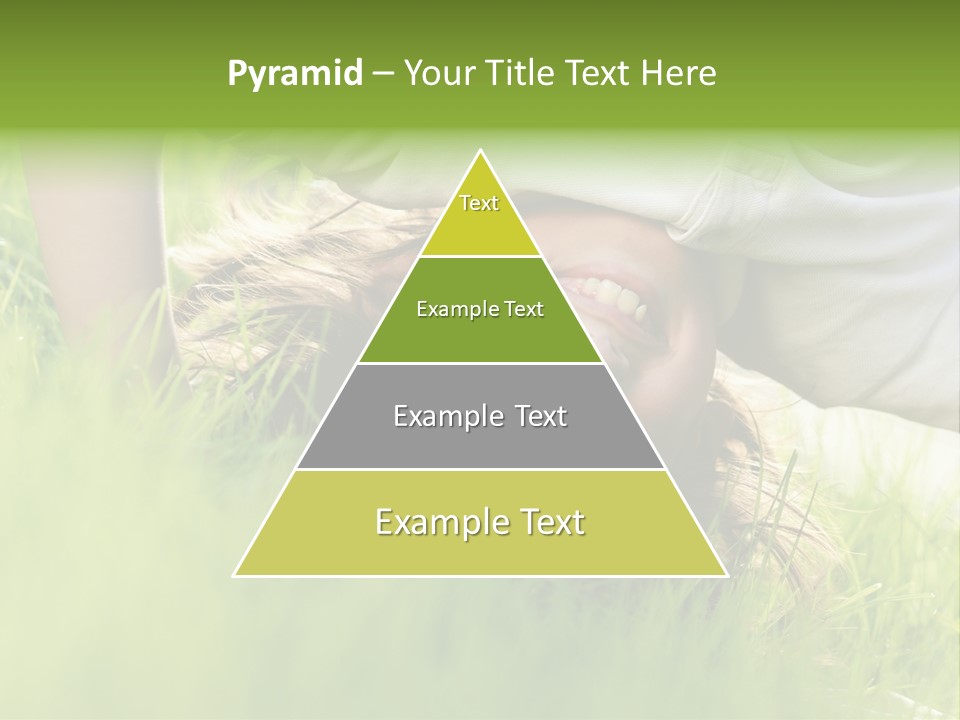 Pyramid – Your Title Text Here

Text

Example Text

Example Text

Example Text